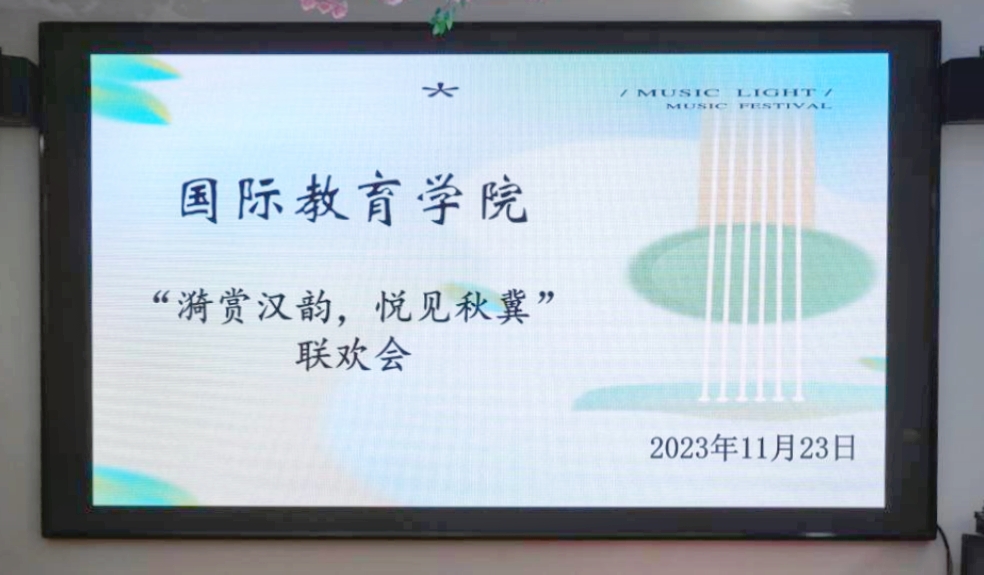 / MUSIC LIGHT /
MUSIC FESTIVAL

国际教育学院

“漪赏汉韵，悦见秋冀”
联欢会

2023年11月23日